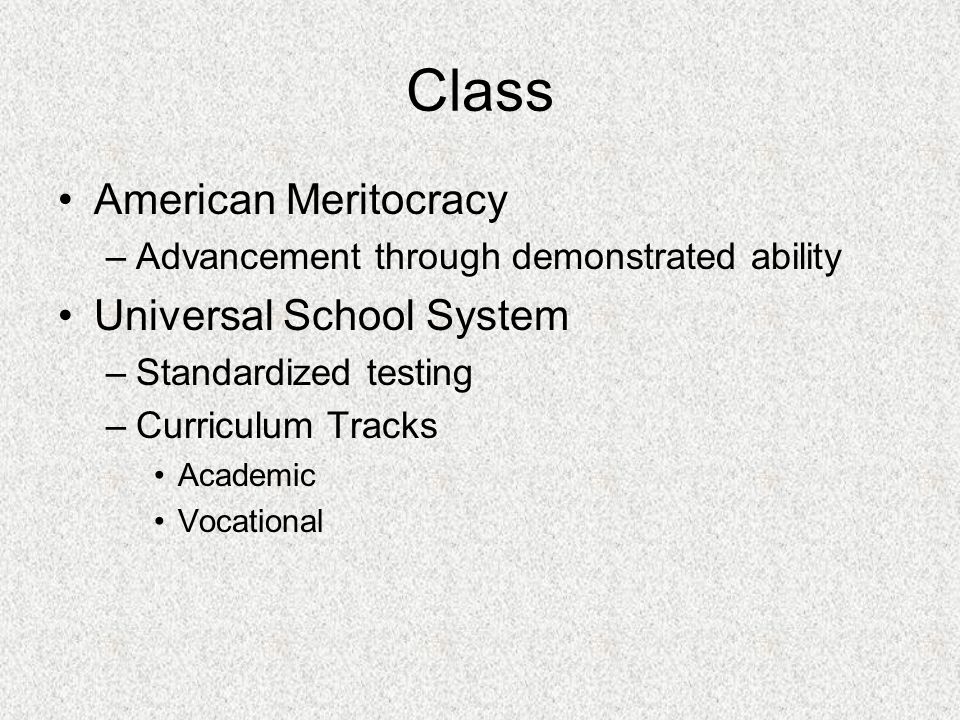 Class

• American Meritocracy
– Advancement through demonstrated ability
• Universal School System
– Standardized testing
– Curriculum Tracks
• Academic
• Vocational